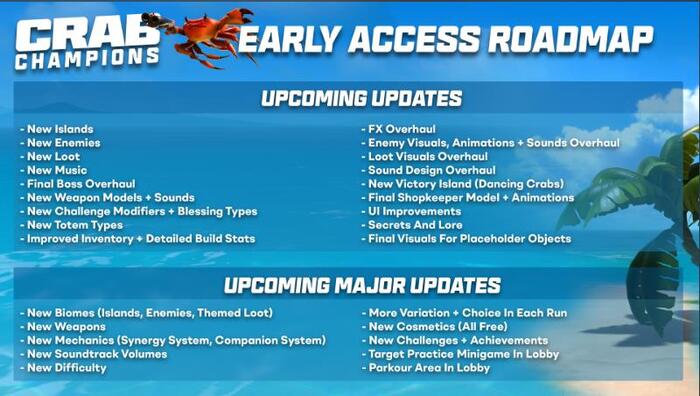 CRAB CHAMPIONS

EARLY ACCESS ROADMAP

UPCOMING UPDATES

- New Islands
- New Enemies
- New Loot
- New Music
- Final Boss Overhaul
- New Weapon Models + Sounds
- New Challenge Modifiers + Blessing Types
- New Totem Types
- Improved Inventory + Detailed Build Stats

- FX Overhaul
- Enemy Visuals, Animations + Sounds Overhaul
- Loot Visuals Overhaul
- Sound Design Overhaul
- New Victory Island (Dancing Crabs)
- Final Shopkeeper Model + Animations
- UI Improvements
- Secrets And Lore
- Final Visuals For Placeholder Objects

UPCOMING MAJOR UPDATES

- New Biomes (Islands, Enemies, Themed Loot)
- New Weapons
- New Mechanics (Synergy System, Companion System)
- New Soundtrack Volumes
- New Difficulty

- More Variation + Choice In Each Run
- New Cosmetics (All Free)
- New Challenges + Achievements
- Target Practice Minigame In Lobby
- Parkour Area In Lobby